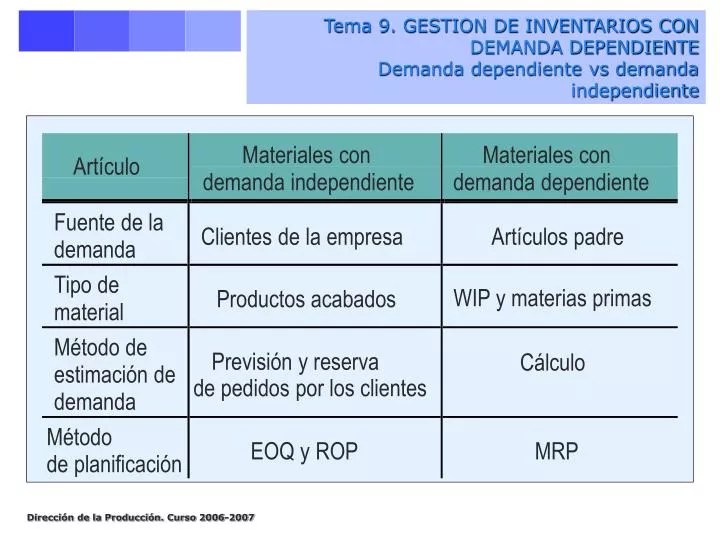 Tema 9. GESTION DE INVENTARIOS CON DEMANDA DEPENDIENTE
Demanda dependiente vs demanda independiente

| Artículo | Materiales con demanda independiente | Materiales con demanda dependiente |
|---|---|---|
| Fuente de la demanda | Clientes de la empresa | Artículos padre |
| Tipo de material | Productos acabados | WIP y materias primas |
| Método de estimación de demanda | Previsión y reserva de pedidos por los clientes | Cálculo |
| Método de planificación | EOQ y ROP | MRP |

Dirección de la Producción. Curso 2006-2007